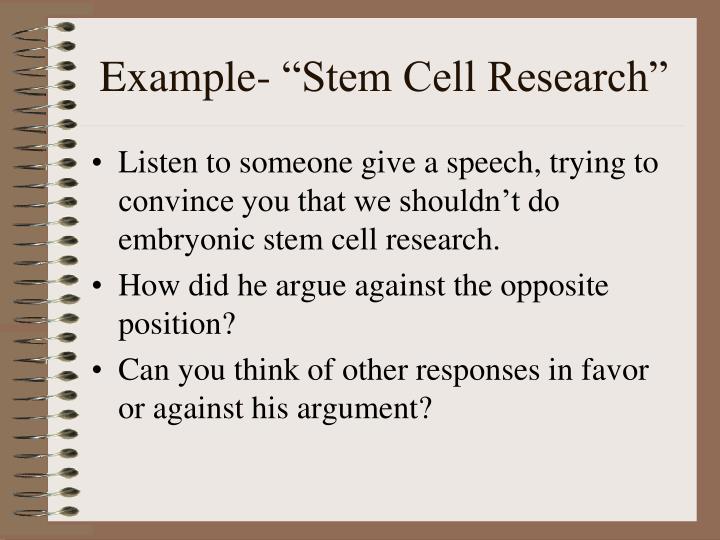 Example- “Stem Cell Research”

• Listen to someone give a speech, trying to convince you that we shouldn’t do embryonic stem cell research.
• How did he argue against the opposite position?
• Can you think of other responses in favor or against his argument?